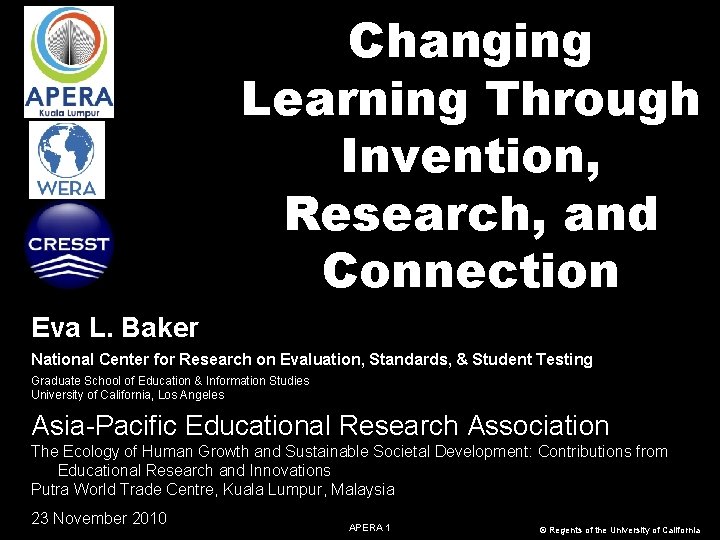 APERA
Kuala Lumpur

WERA

CRESST

Changing Learning Through Invention, Research, and Connection

Eva L. Baker

National Center for Research on Evaluation, Standards, & Student Testing

Graduate School of Education & Information Studies
University of California, Los Angeles

Asia-Pacific Educational Research Association

The Ecology of Human Growth and Sustainable Societal Development: Contributions from Educational Research and Innovations
Putra World Trade Centre, Kuala Lumpur, Malaysia

23 November 2010

APERA 1

© Regents of the University of California